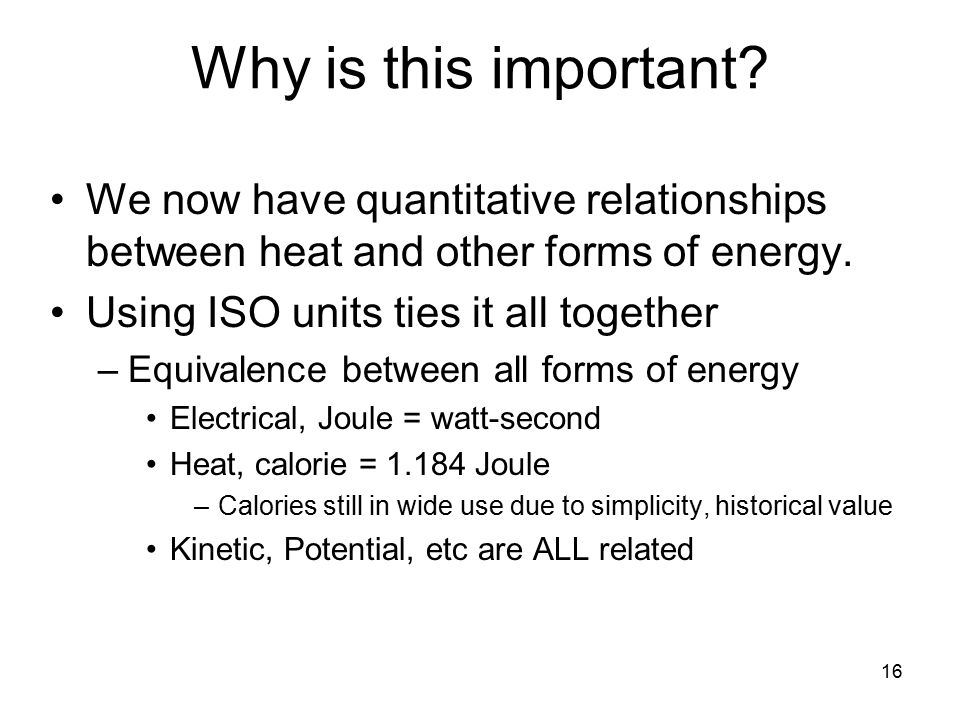 Why is this important?

• We now have quantitative relationships between heat and other forms of energy.
• Using ISO units ties it all together
– Equivalence between all forms of energy
• Electrical, Joule = watt-second
• Heat, calorie = 1.184 Joule
– Calories still in wide use due to simplicity, historical value
• Kinetic, Potential, etc are ALL related

16